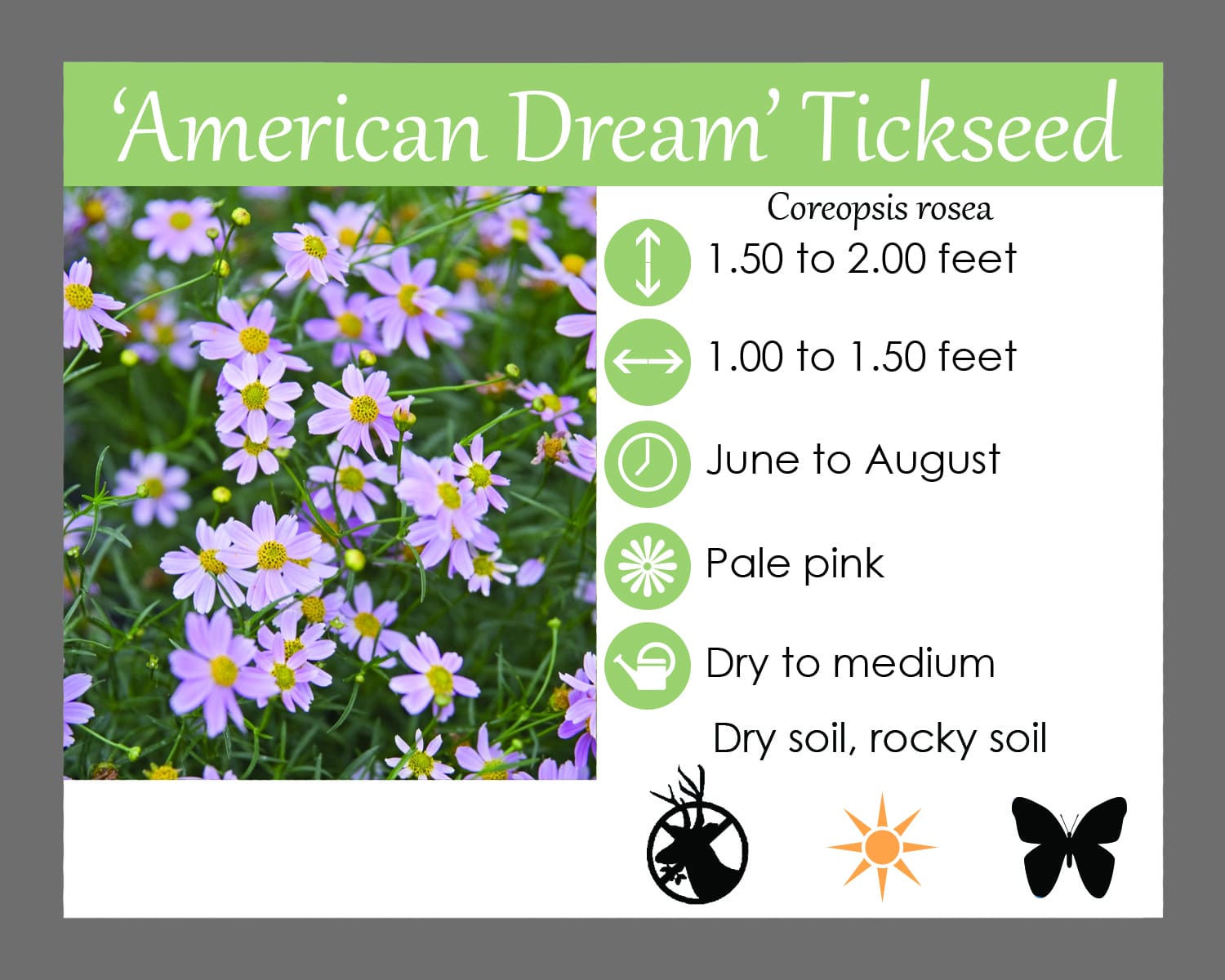 ‘American Dream’ Tickseed

Coreopsis rosea

1.50 to 2.00 feet

1.00 to 1.50 feet

June to August

Pale pink

Dry to medium

Dry soil, rocky soil